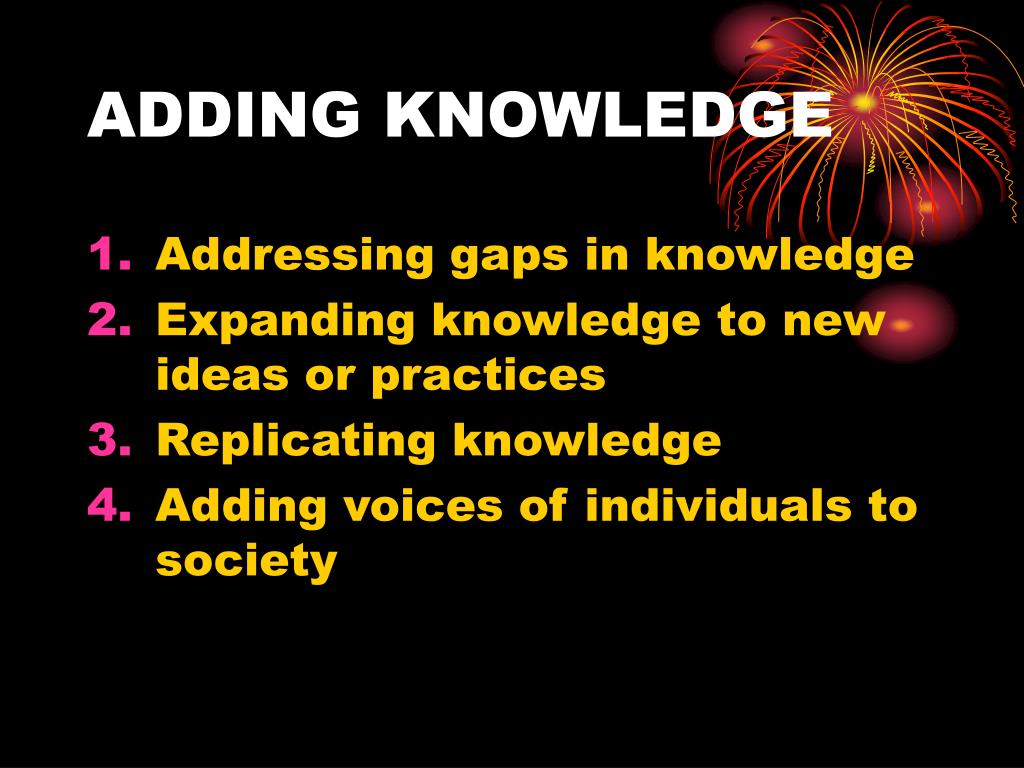 ADDING KNOWLEDGE

1. Addressing gaps in knowledge
2. Expanding knowledge to new ideas or practices
3. Replicating knowledge
4. Adding voices of individuals to society